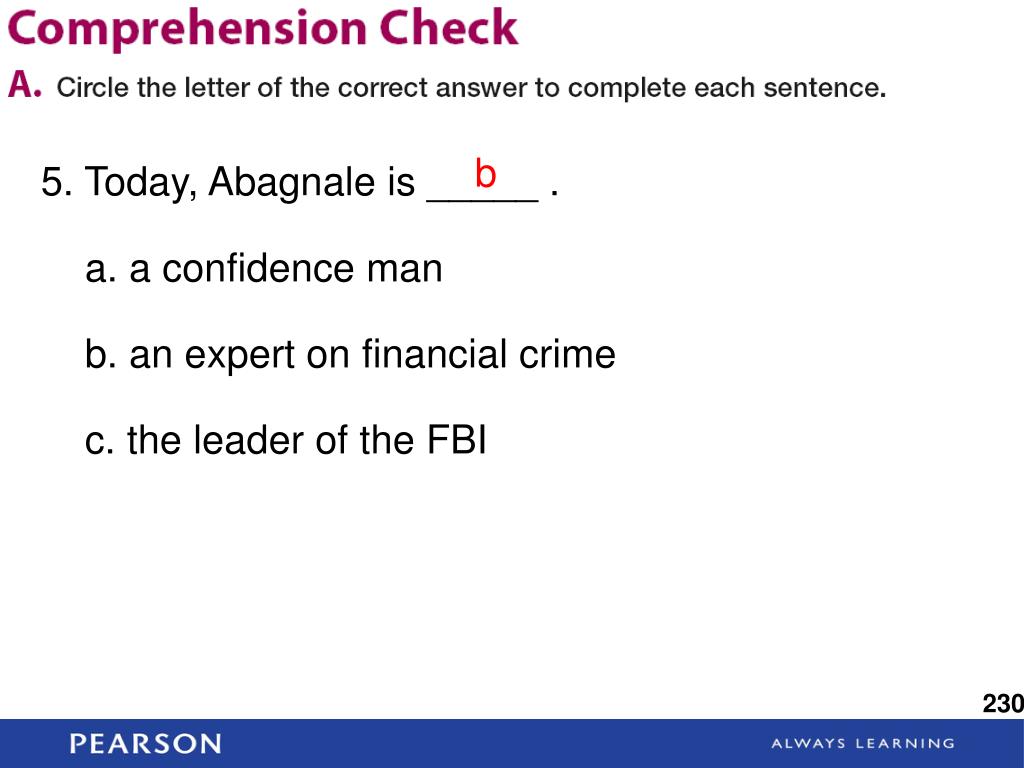 Comprehension Check

A. Circle the letter of the correct answer to complete each sentence.

5. Today, Abagnale is __b__ .

a. a confidence man

b. an expert on financial crime

c. the leader of the FBI

230

PEARSON

ALWAYS LEARNING